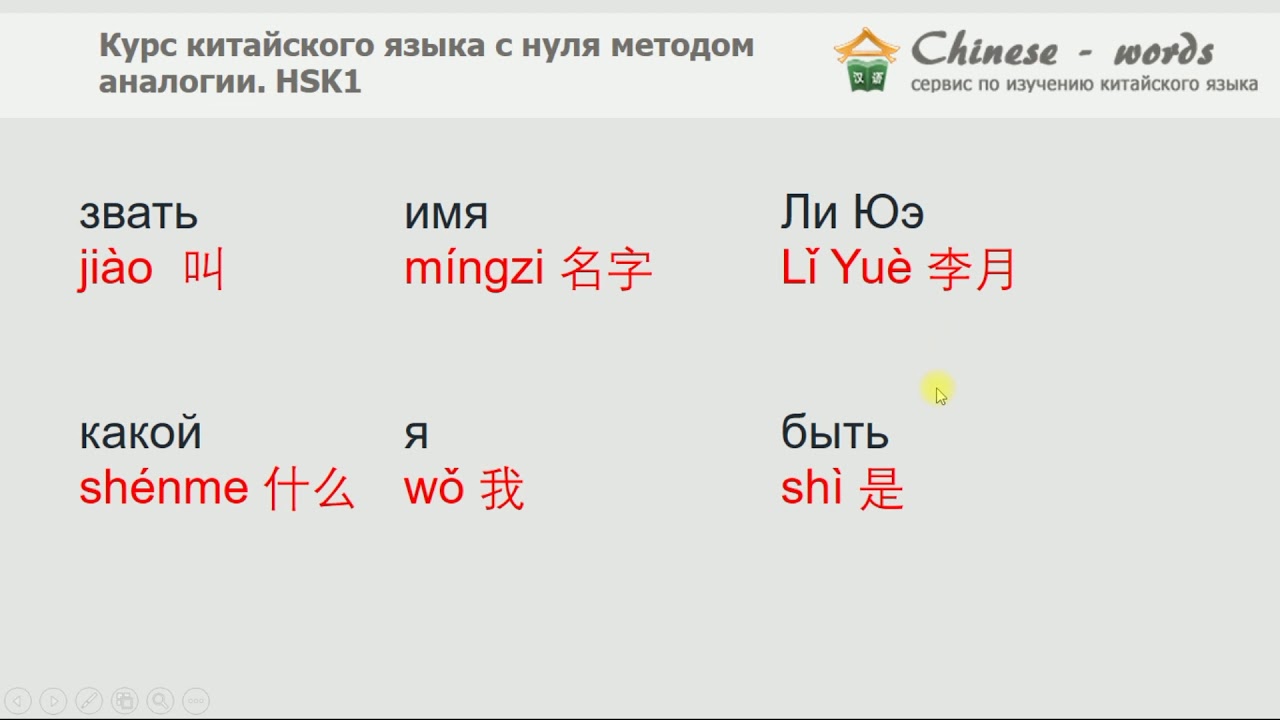 Курс китайского языка с нуля методом аналогии. HSK1

汉语 Chinese - words
сервис по изучению китайского языка

звать
jiào 叫

имя
míngzi 名字

Ли Юэ
Lǐ Yuè 李月

какой
shénme 什么

я
wǒ 我

быть
shì 是